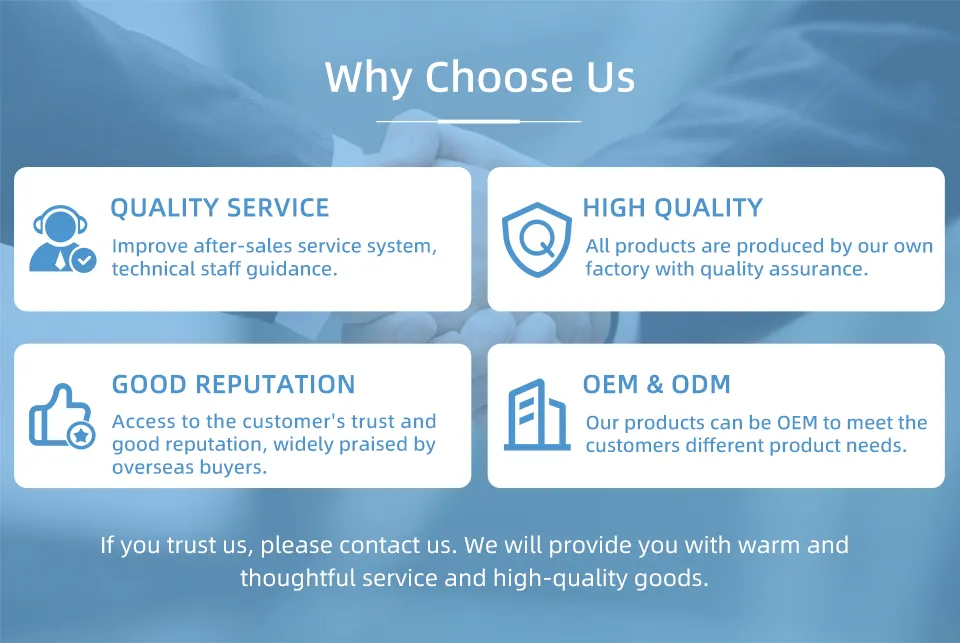 Why Choose Us

QUALITY SERVICE
Improve after-sales service system, technical staff guidance.

HIGH QUALITY
All products are produced by our own factory with quality assurance.

GOOD REPUTATION
Access to the customer's trust and good reputation, widely praised by overseas buyers.

OEM & ODM
Our products can be OEM to meet the customers different product needs.

If you trust us, please contact us. We will provide you with warm and thoughtful service and high-quality goods.